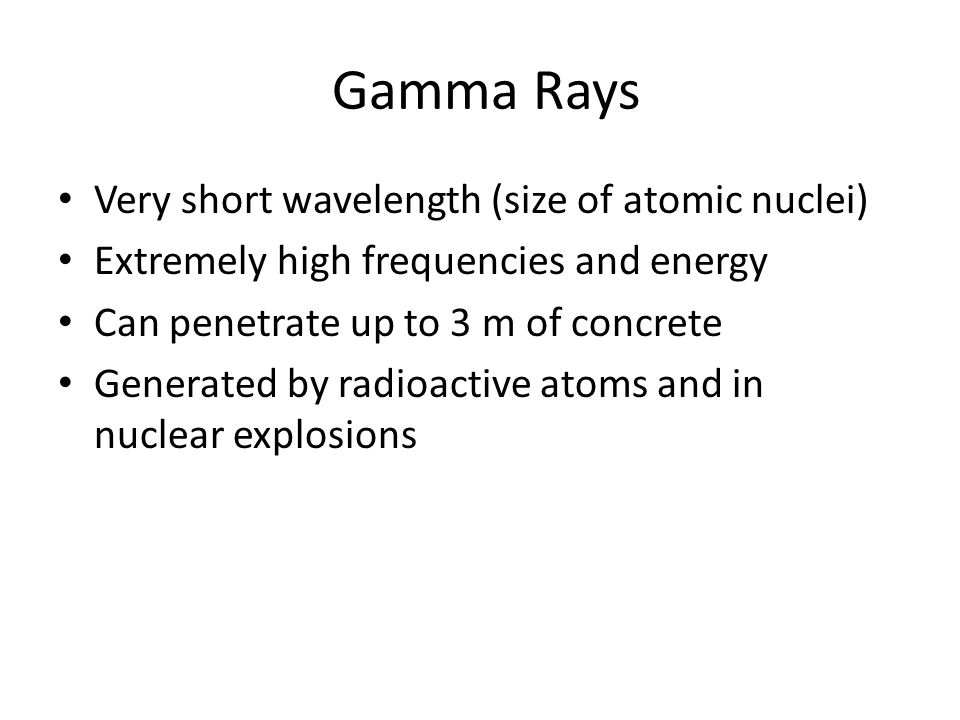 Gamma Rays

• Very short wavelength (size of atomic nuclei)
• Extremely high frequencies and energy
• Can penetrate up to 3 m of concrete
• Generated by radioactive atoms and in nuclear explosions